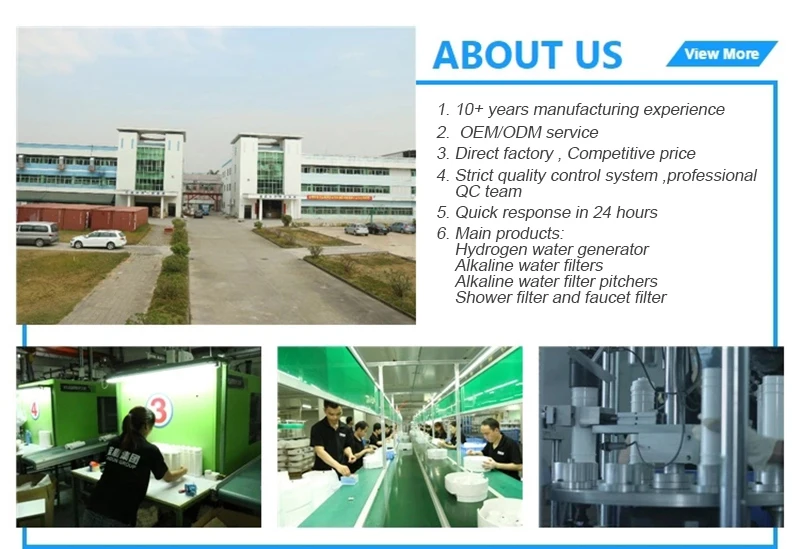 ABOUT US

View More

1. 10+ years manufacturing experience
2. OEM/ODM service
3. Direct factory , Competitive price
4. Strict quality control system ,professional QC team
5. Quick response in 24 hours
6. Main products:
Hydrogen water generator
Alkaline water filters
Alkaline water filter pitchers
Shower filter and faucet filter

4

3